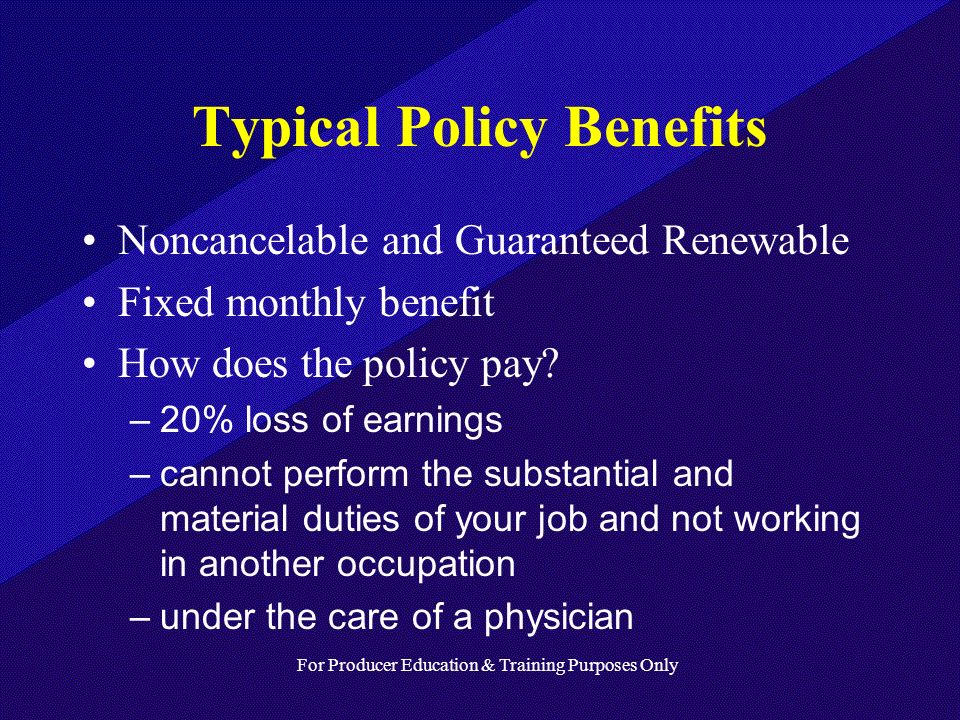 Typical Policy Benefits

• Noncancelable and Guaranteed Renewable
• Fixed monthly benefit
• How does the policy pay?
– 20% loss of earnings
– cannot perform the substantial and material duties of your job and not working in another occupation
– under the care of a physician

For Producer Education & Training Purposes Only